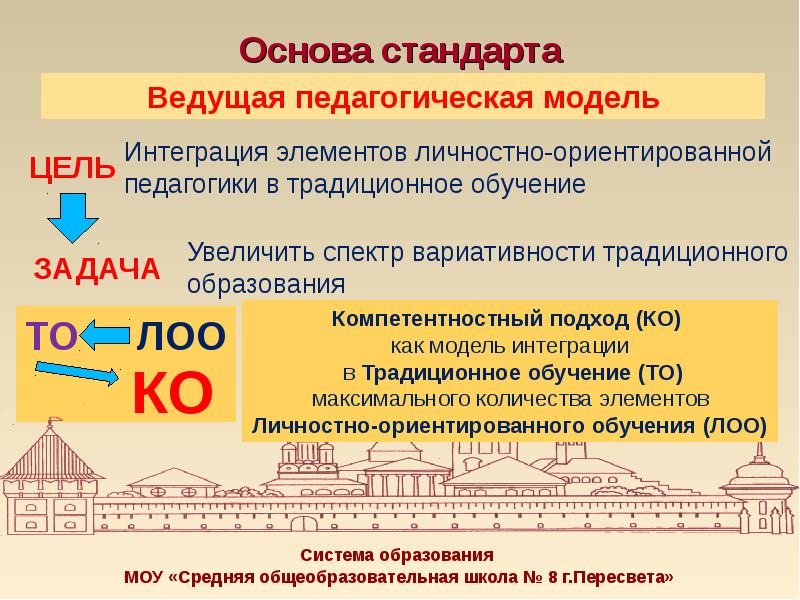 Основа стандарта

Ведущая педагогическая модель

ЦЕЛЬ

Интеграция элементов личностно-ориентированной педагогики в традиционное обучение

ЗАДАЧА

Увеличить спектр вариативности традиционного образования

ТО

ЛОО

КО

Компетентностный подход (КО)
как модель интеграции
в Традиционное обучение (ТО)
максимального количества элементов
Личностно-ориентированного обучения (ЛОО)

Система образования
МОУ «Средняя общеобразовательная школа № 8 г.Пересвета»